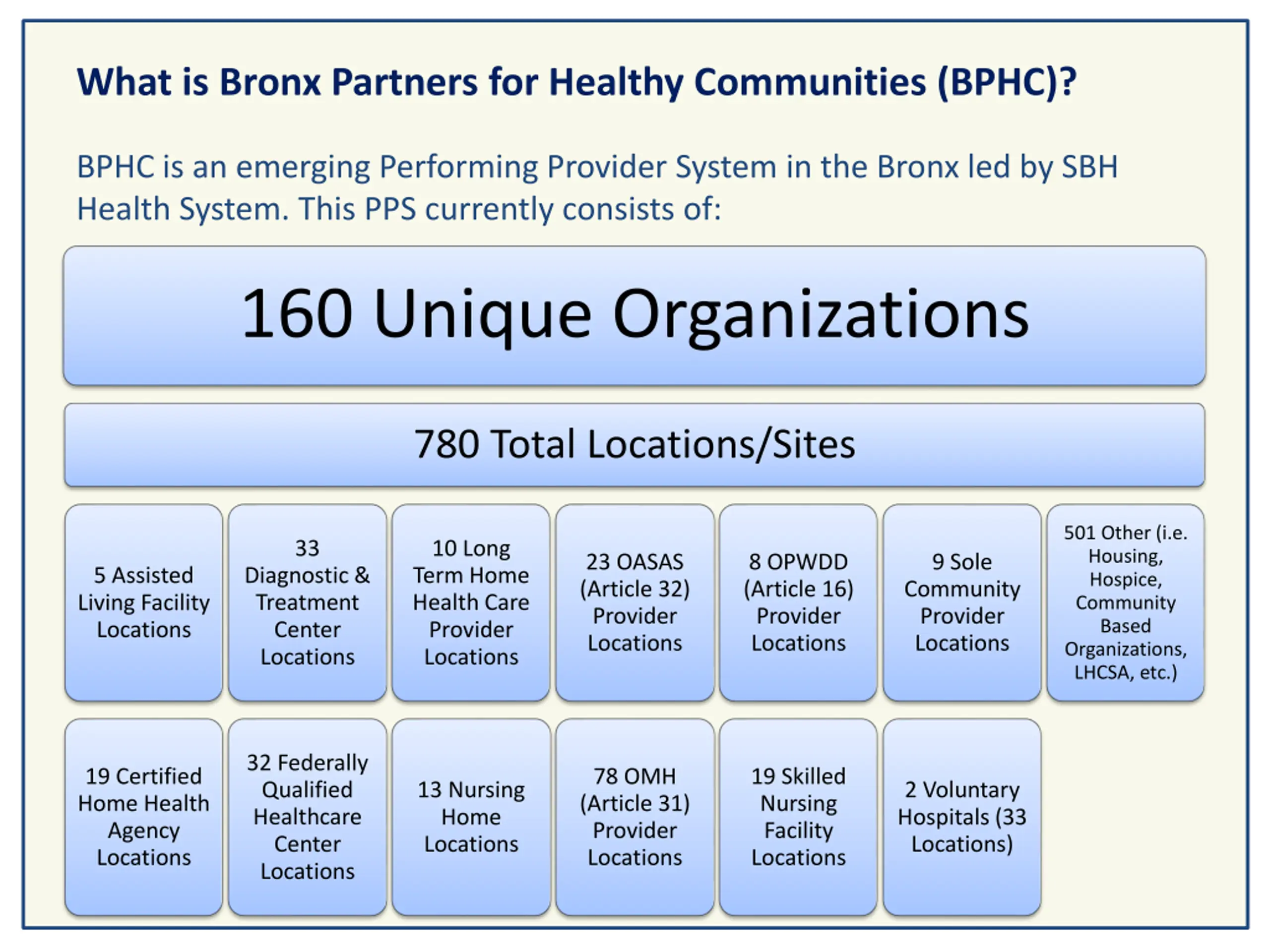 What is Bronx Partners for Healthy Communities (BPHC)?

BPHC is an emerging Performing Provider System in the Bronx led by SBH Health System. This PPS currently consists of:

160 Unique Organizations

780 Total Locations/Sites

5 Assisted Living Facility Locations

33 Diagnostic & Treatment Center Locations

10 Long Term Home Health Care Provider Locations

23 OASAS (Article 32) Provider Locations

8 OPWDD (Article 16) Provider Locations

9 Sole Community Provider Locations

501 Other (i.e. Housing, Hospice, Community Based Organizations, LHCSA, etc.)

19 Certified Home Health Agency Locations

32 Federally Qualified Healthcare Center Locations

13 Nursing Home Locations

78 OMH (Article 31) Provider Locations

19 Skilled Nursing Facility Locations

2 Voluntary Hospitals (33 Locations)